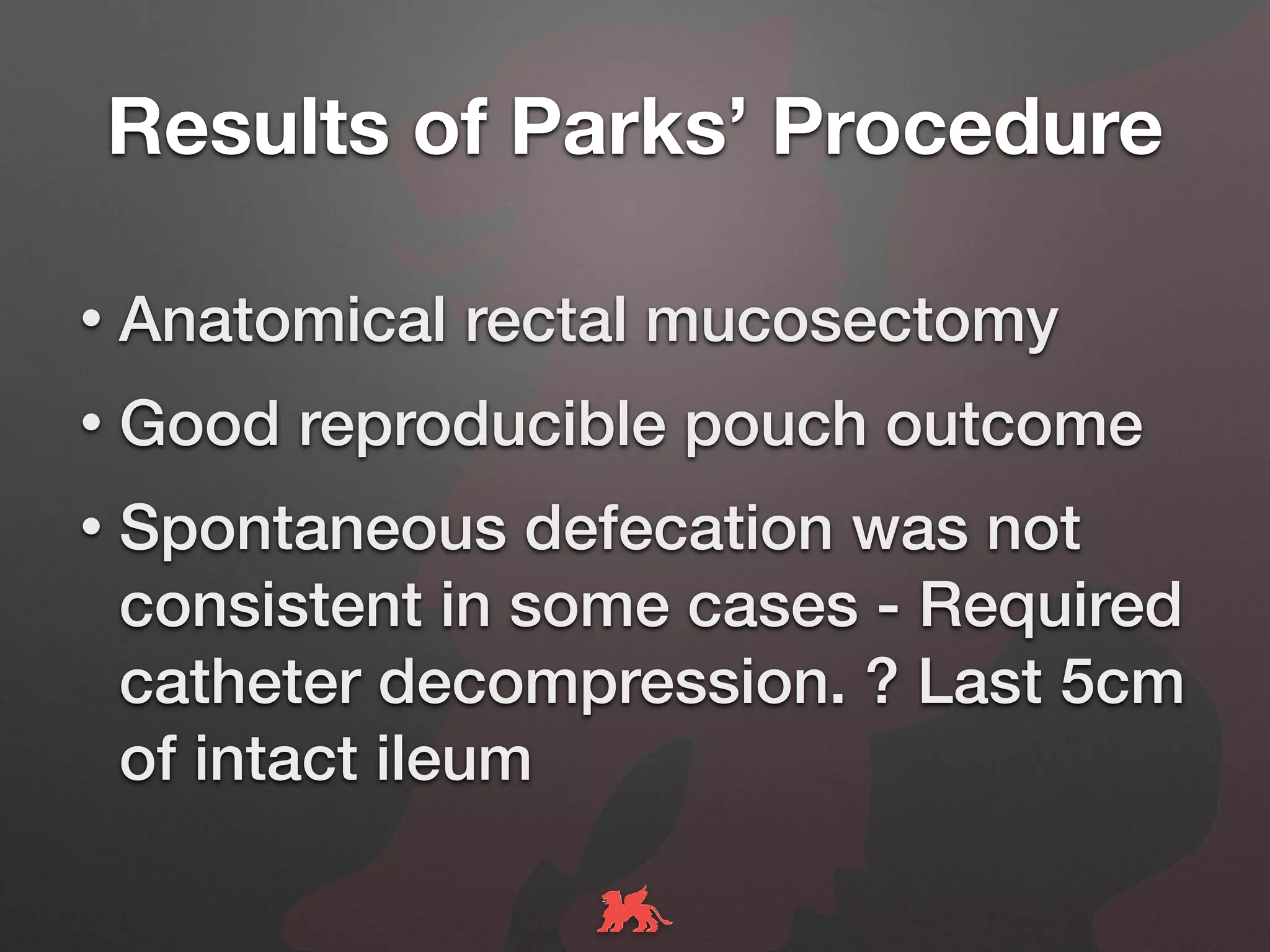 Results of Parks' Procedure

• Anatomical rectal mucosectomy

• Good reproducible pouch outcome

• Spontaneous defecation was not consistent in some cases - Required catheter decompression. ? Last 5cm of intact ileum